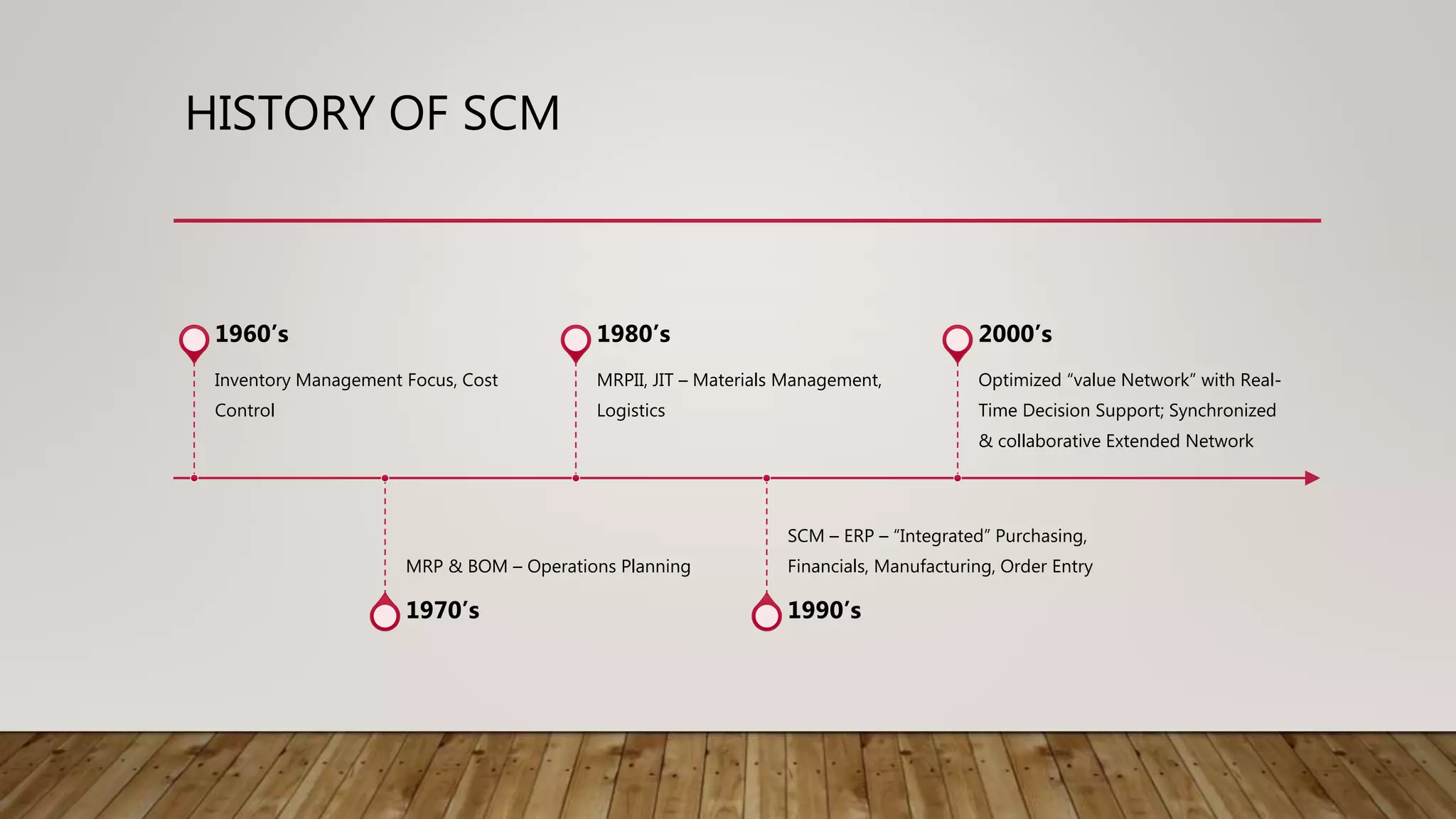 HISTORY OF SCM

1960’s

Inventory Management Focus, Cost Control

1980’s

MRPII, JIT – Materials Management, Logistics

2000’s

Optimized “value Network” with Real-Time Decision Support; Synchronized & collaborative Extended Network

MRP & BOM – Operations Planning

1970’s

SCM – ERP – “Integrated” Purchasing, Financials, Manufacturing, Order Entry

1990’s